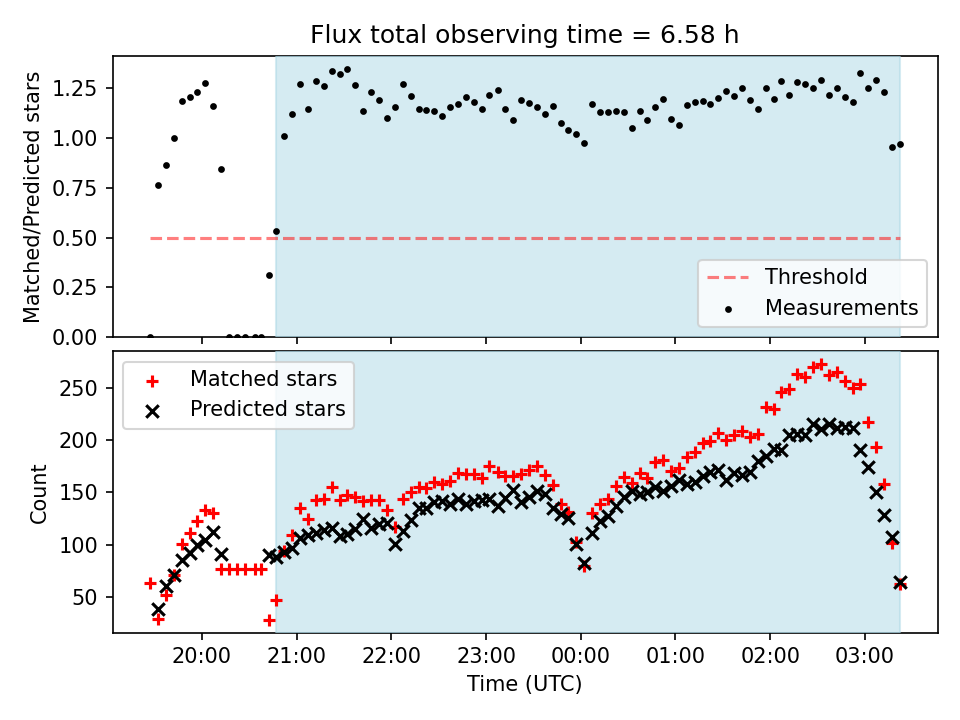 Flux total observing time = 6.58 h

Matched/Predicted stars

1.25
1.00
0.75
0.50
0.25
0.00

Threshold
Measurements

Matched stars
Predicted stars

Count

250
200
150
100
50

20:00
21:00
22:00
23:00
00:00
01:00
02:00
03:00

Time (UTC)